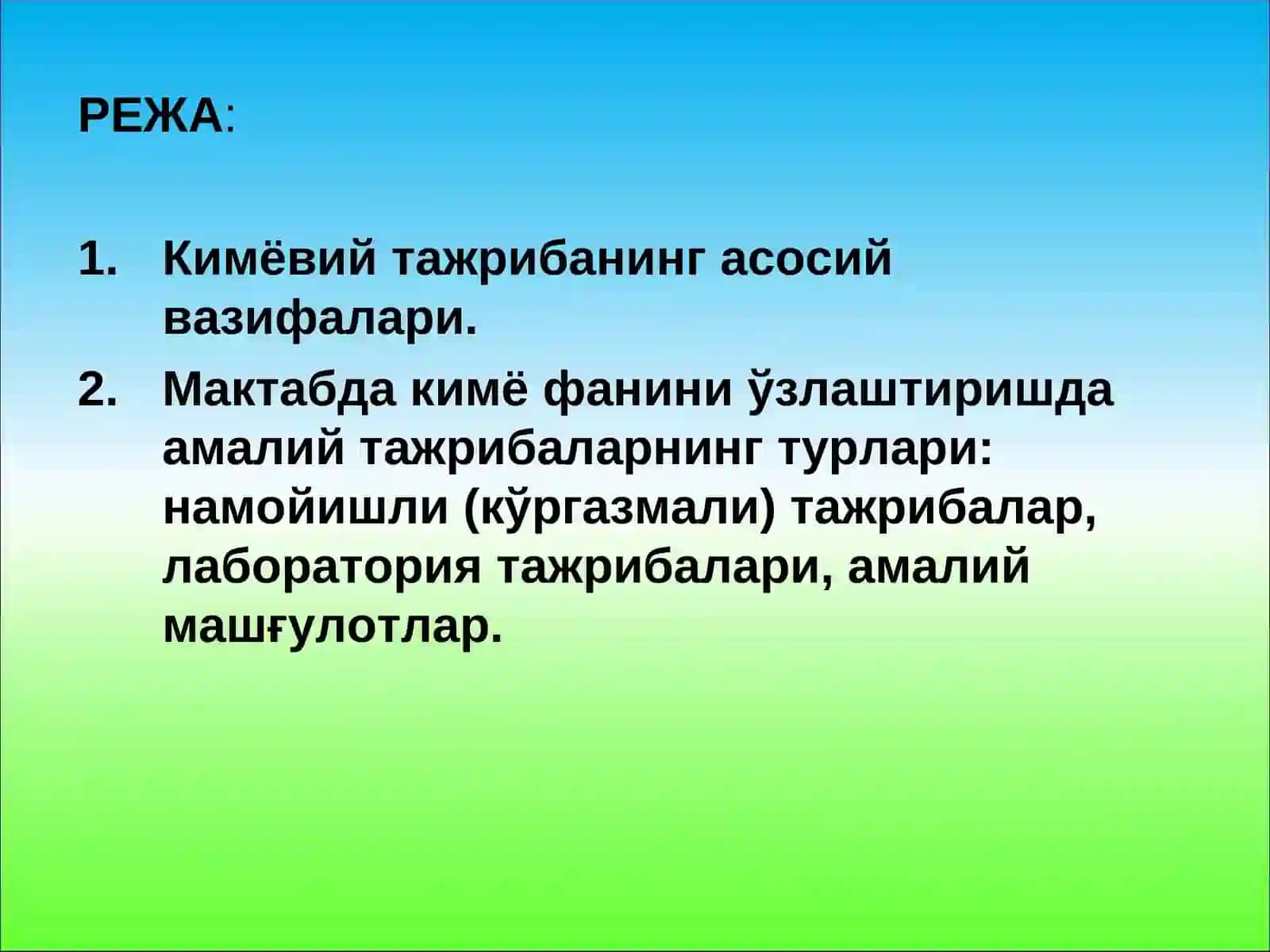 РЕЖА:

1. Кимёвий тажрибанинг асосий вазифалари.
2. Мактабда кимё фанини ўзлаштиришда амалий тажрибаларнинг турлари: намойишли (кўргазмали) тажрибалар, лаборатория тажрибалари, амалий машғулотлар.